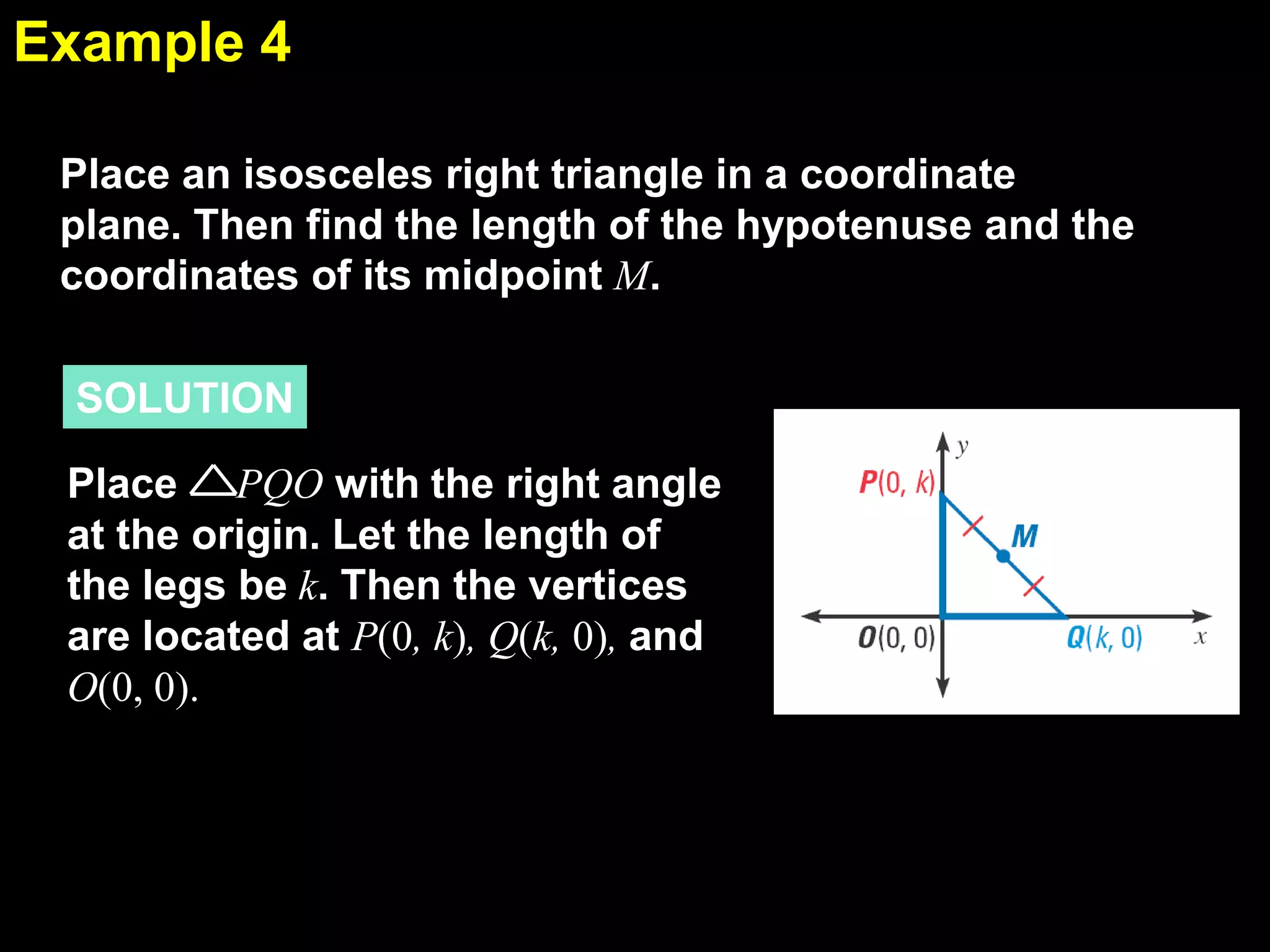 Example 4

Place an isosceles right triangle in a coordinate plane. Then find the length of the hypotenuse and the coordinates of its midpoint $M$.

SOLUTION

Place $\triangle PQO$ with the right angle at the origin. Let the length of the legs be $k$. Then the vertices are located at $P(0, k)$, $Q(k, 0)$, and $O(0, 0)$.

$y$

$P(0, k)$

$M$

$O(0, 0)$

$Q(k, 0)$

$x$